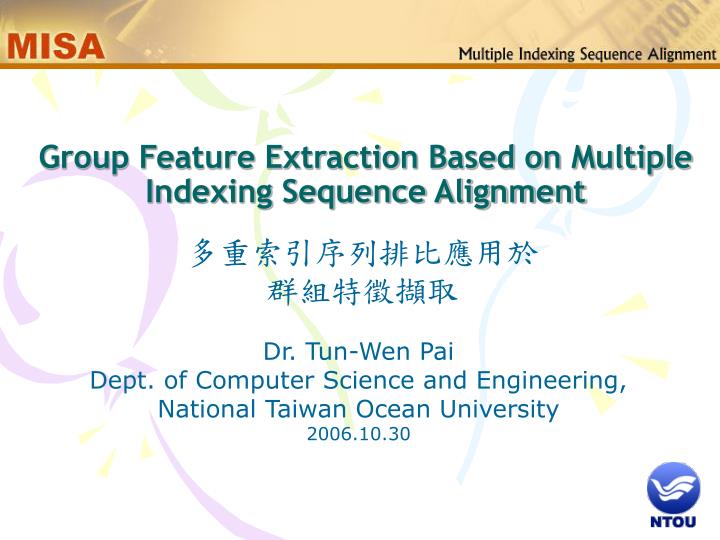 MISA

Multiple Indexing Sequence Alignment

Group Feature Extraction Based on Multiple Indexing Sequence Alignment

多重索引序列排比應用於
群組特徵擷取

Dr. Tun-Wen Pai
Dept. of Computer Science and Engineering,
National Taiwan Ocean University
2006.10.30

NTOU